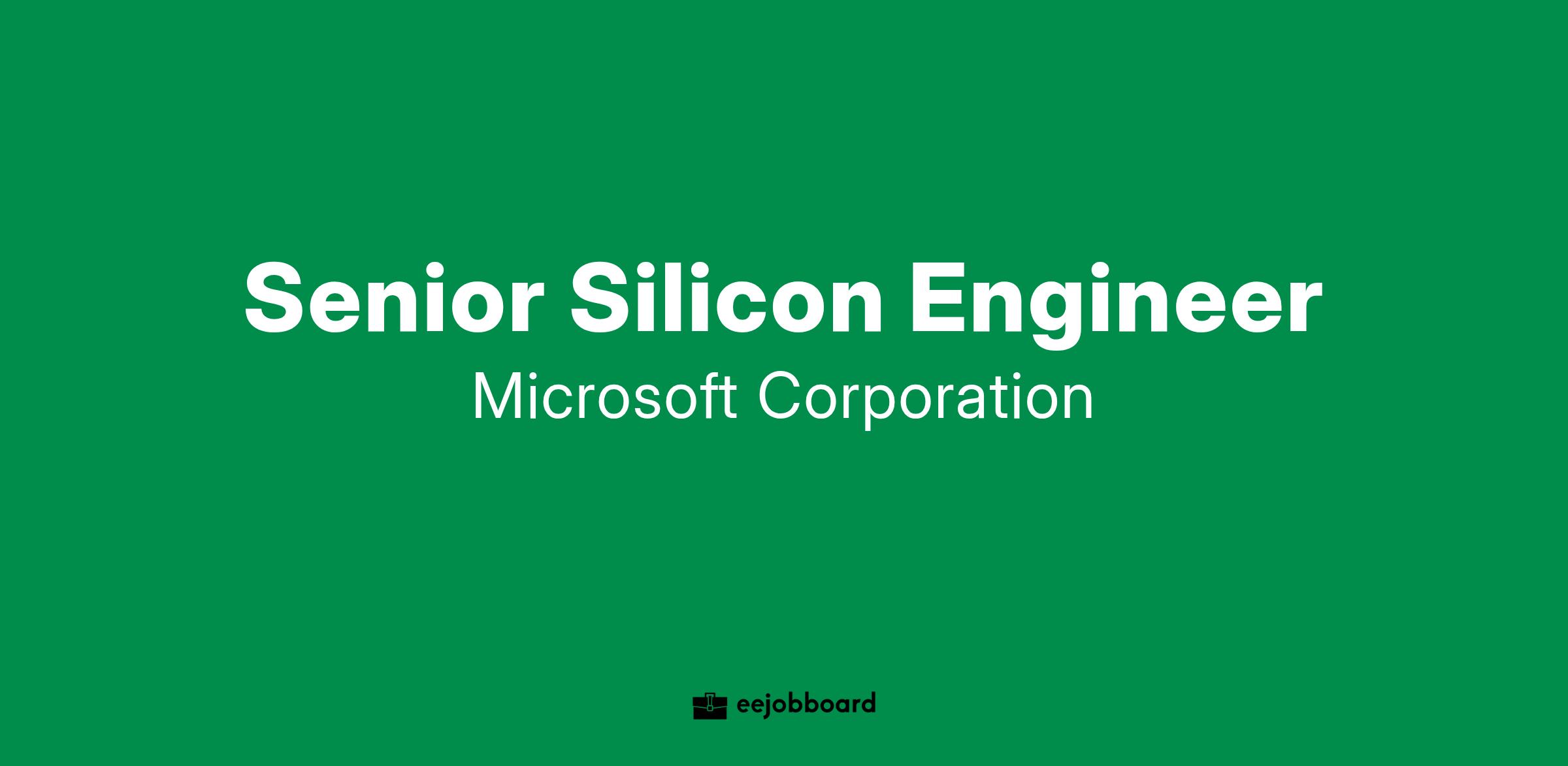 Senior Silicon Engineer
Microsoft Corporation

eejobboard